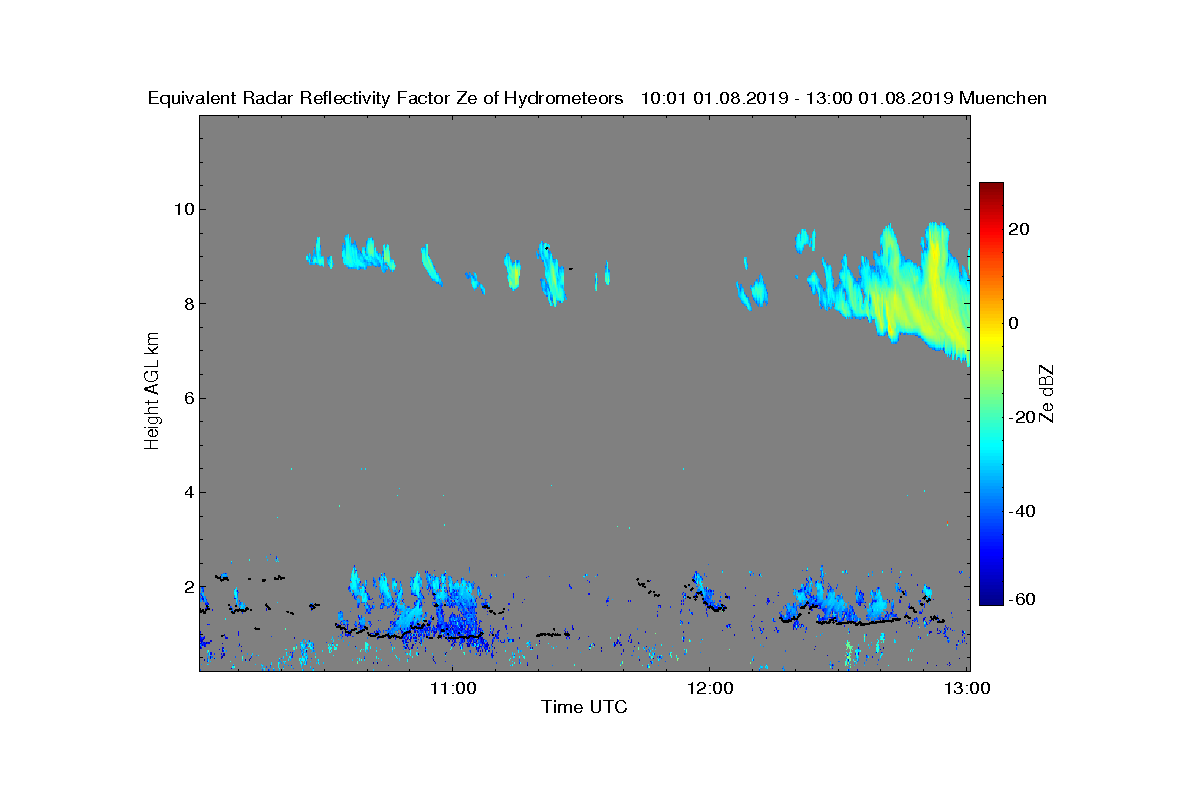 Equivalent Radar Reflectivity Factor Ze of Hydrometeors 10:01 01.08.2019 - 13:00 01.08.2019 Muenchen

Height AGL km

10
8
6
4
2

11:00
12:00
13:00

Time UTC

20
0
-20
-40
-60

Ze dBZ